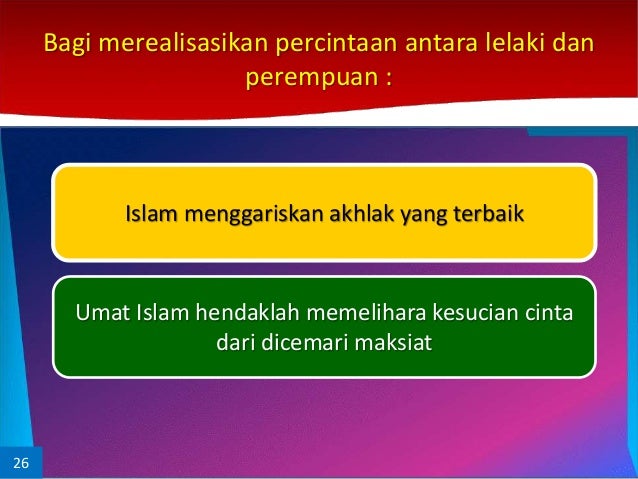 Bagi merealisasikan percintaan antara lelaki dan perempuan :

Islam menggariskan akhlak yang terbaik

Umat Islam hendaklah memelihara kesucian cinta dari dicemari maksiat

26